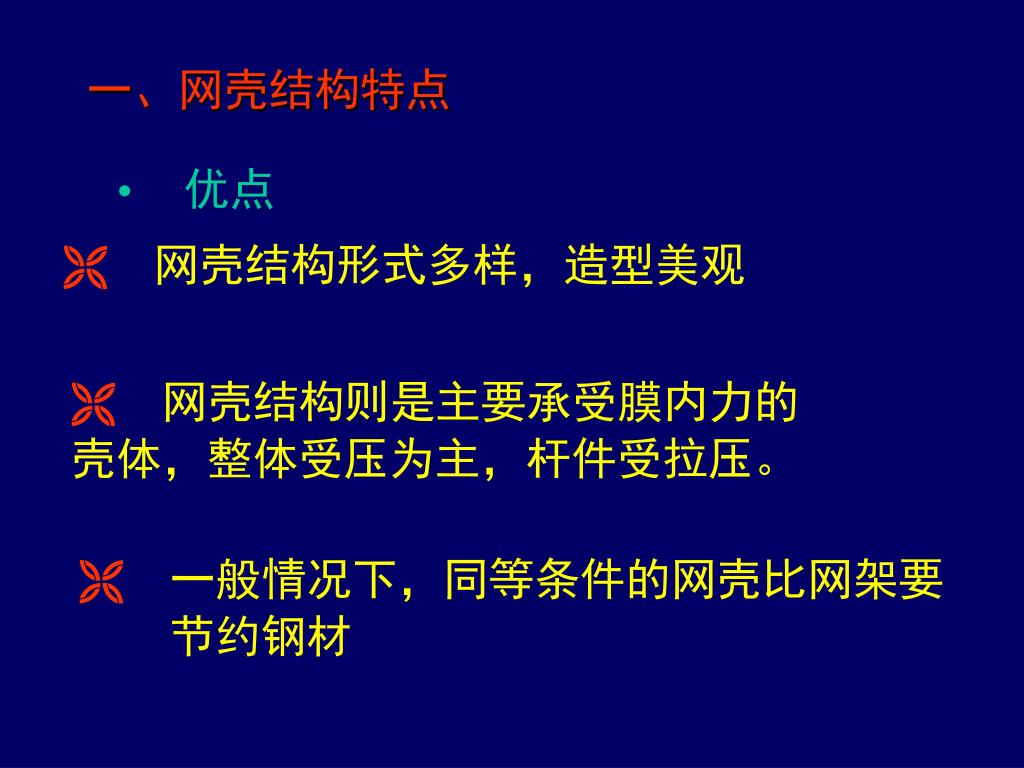 一、网壳结构特点

• 优点

网壳结构形式多样，造型美观

网壳结构则是主要承受膜内力的壳体，整体受压为主，杆件受拉压。

一般情况下，同等条件的网壳比网架要节约钢材